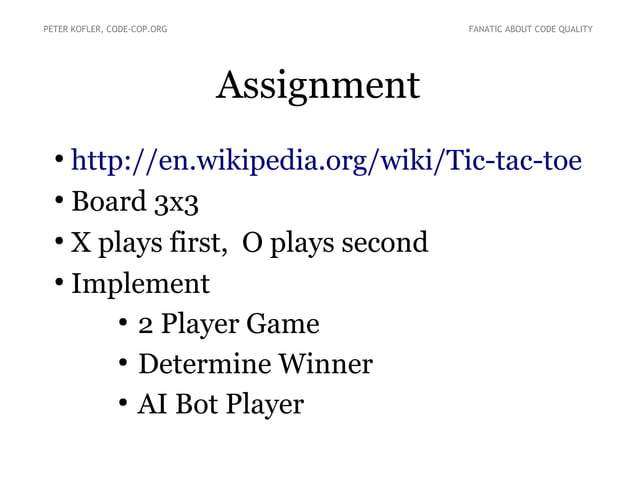 PETER KOFLER, CODE-COP.ORG

FANATIC ABOUT CODE QUALITY

Assignment

• http://en.wikipedia.org/wiki/Tic-tac-toe
• Board 3x3
• X plays first, O plays second
• Implement
  • 2 Player Game
  • Determine Winner
  • AI Bot Player